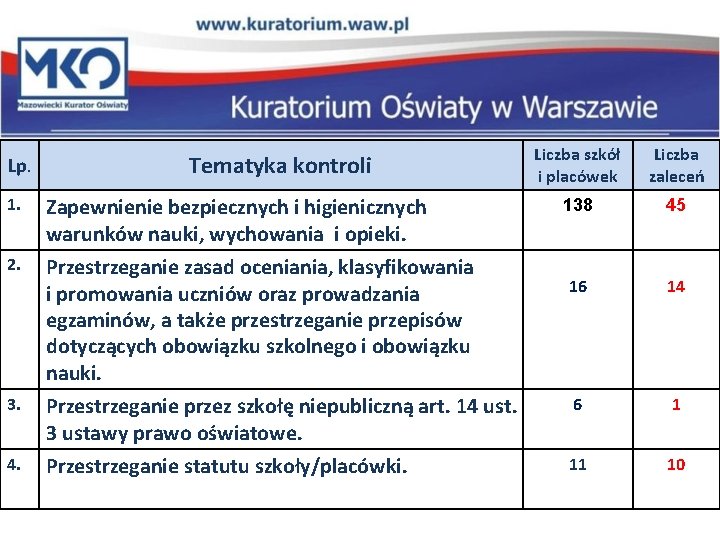 www.kuratorium.waw.pl

MKO
Mazowiecki Kurator Oświaty

Kuratorium Oświaty w Warszawie

| Lp. | Tematyka kontroli | Liczba szkół i placówek | Liczba zaleceń |
|---|---|---|---|
| 1. | Zapewnienie bezpiecznych i higienicznych warunków nauki, wychowania i opieki. | 138 | 45 |
| 2. | Przestrzeganie zasad oceniania, klasyfikowania i promowania uczniów oraz prowadzania egzaminów, a także przestrzeganie przepisów dotyczących obowiązku szkolnego i obowiązku nauki. | 16 | 14 |
| 3. | Przestrzeganie przez szkołę niepubliczną art. 14 ust. 3 ustawy prawo oświatowe. | 6 | 1 |
| 4. | Przestrzeganie statutu szkoły/placówki. | 11 | 10 |